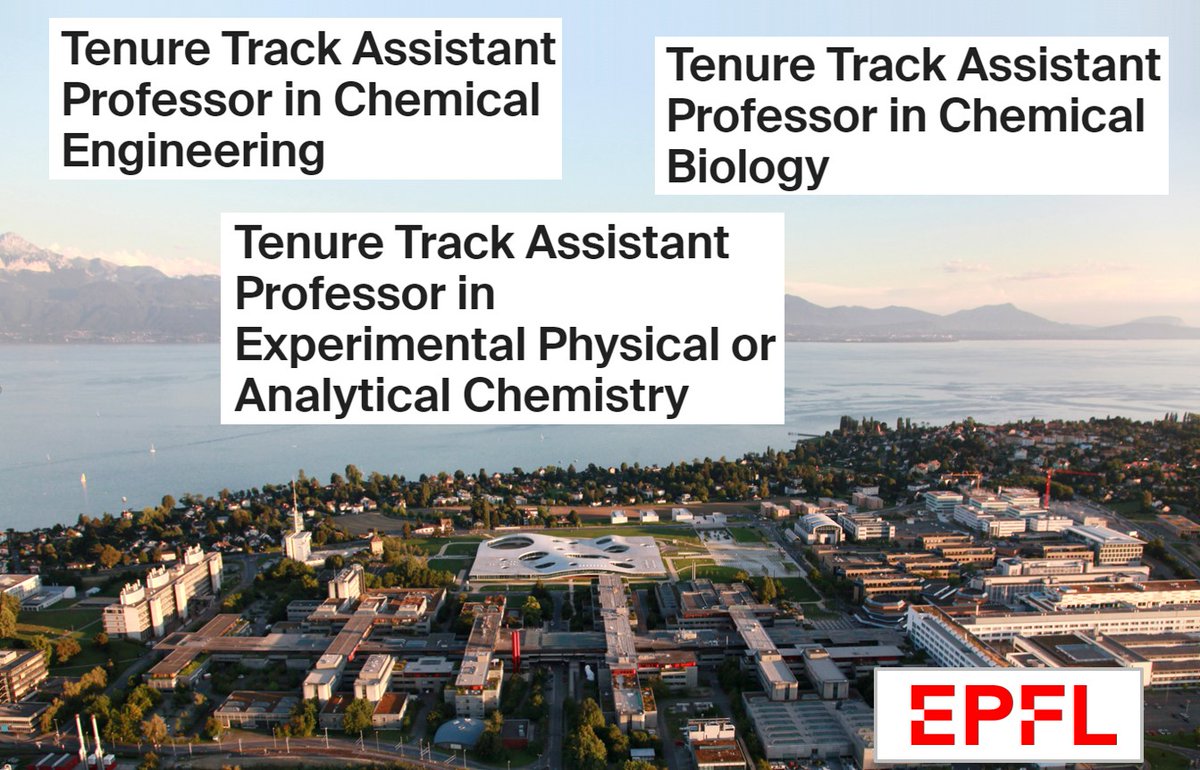 Tenure Track Assistant Professor in Chemical Engineering

Tenure Track Assistant Professor in Chemical Biology

Tenure Track Assistant Professor in Experimental Physical or Analytical Chemistry

EPFL